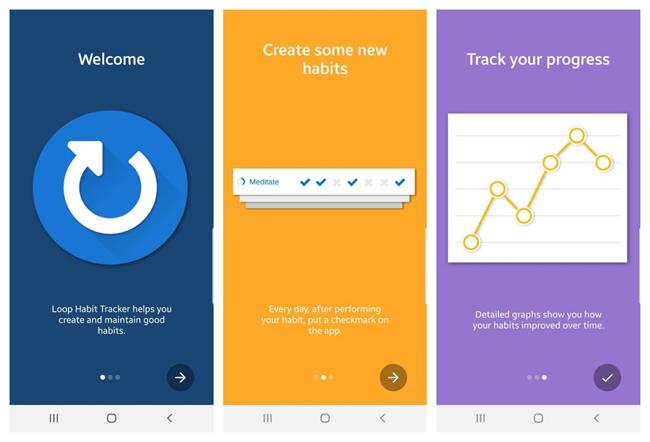 Welcome

Loop Habit Tracker helps you create and maintain good habits.

Create some new habits

Meditate

Every day, after performing your habit, put a checkmark on the app.

Track your progress

Detailed graphs show you how your habits improved over time.